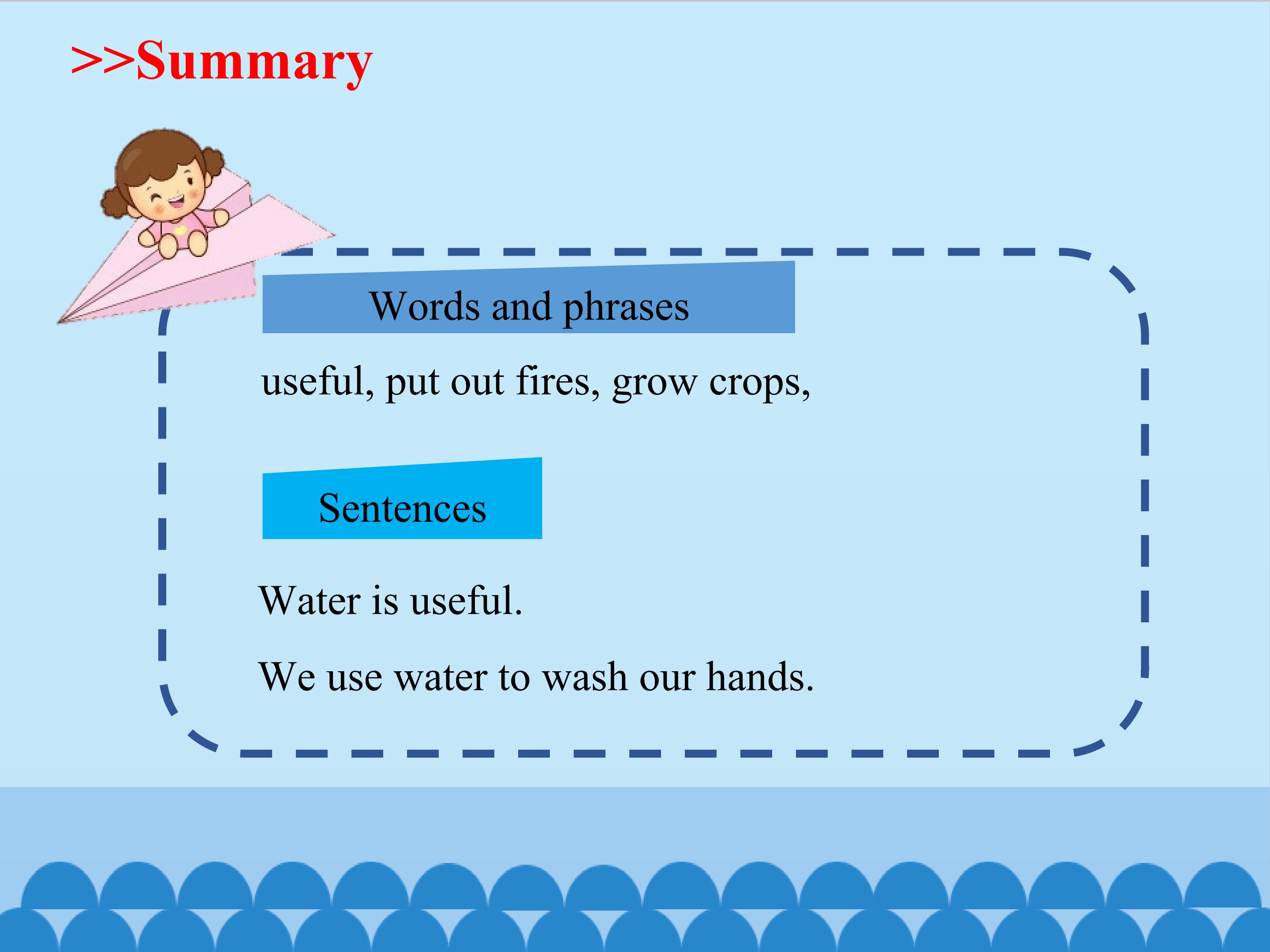 >>Summary

Words and phrases

useful, put out fires, grow crops,

Sentences

Water is useful.

We use water to wash our hands.